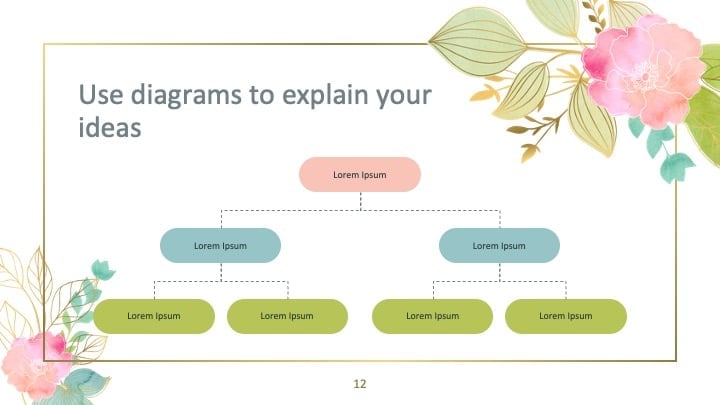 Use diagrams to explain your ideas

Lorem Ipsum

Lorem Ipsum

Lorem Ipsum

Lorem Ipsum

Lorem Ipsum

Lorem Ipsum

Lorem Ipsum

12